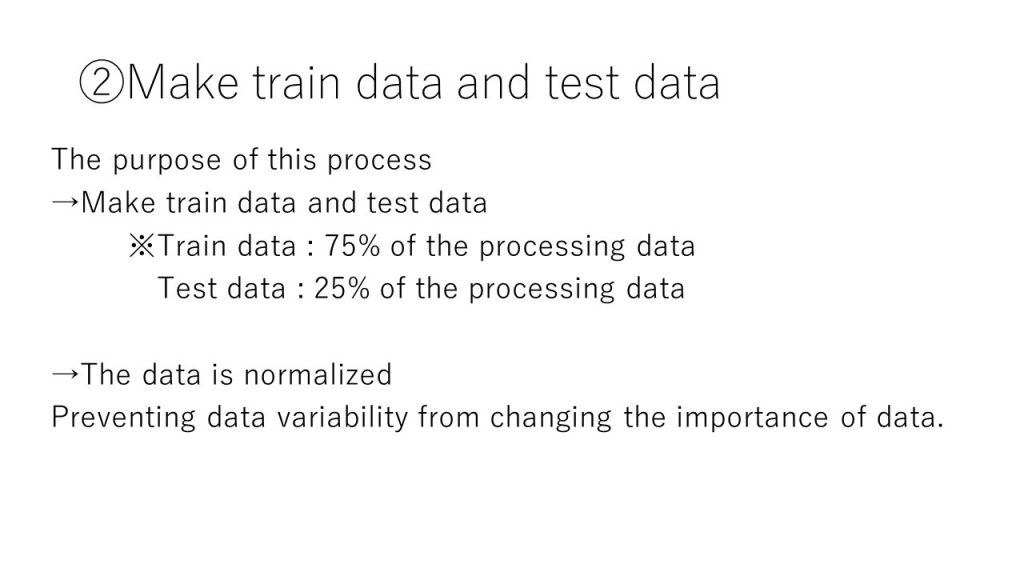 ②Make train data and test data

The purpose of this process
→Make train data and test data
※Train data : 75% of the processing data
Test data : 25% of the processing data

→The data is normalized
Preventing data variability from changing the importance of data.